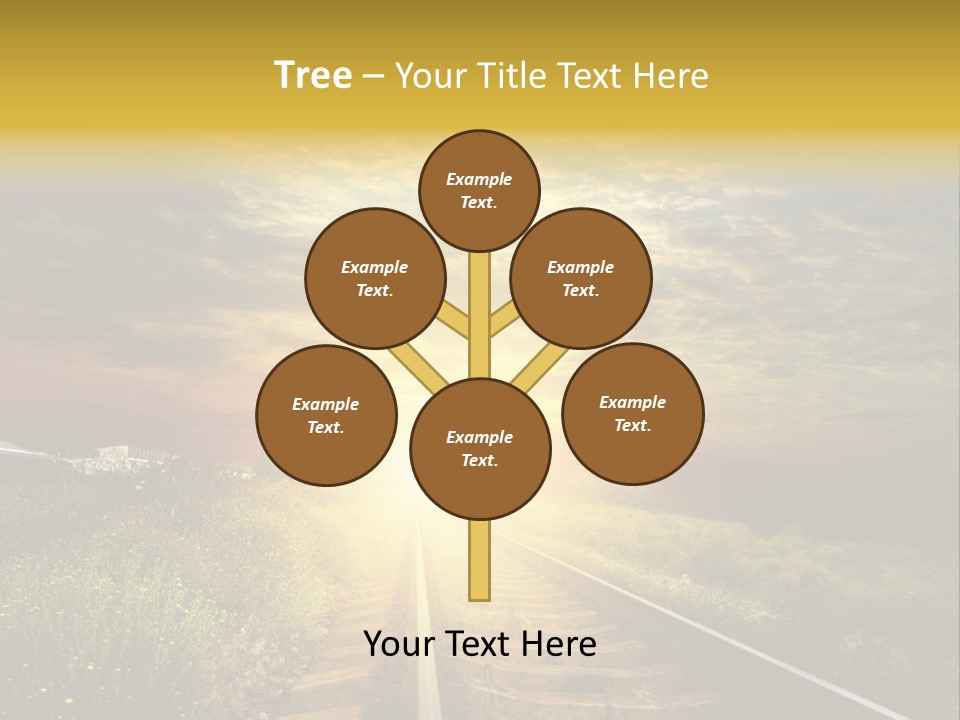 Tree – Your Title Text Here

Example Text.

Example Text.

Example Text.

Example Text.

Example Text.

Example Text.

Your Text Here